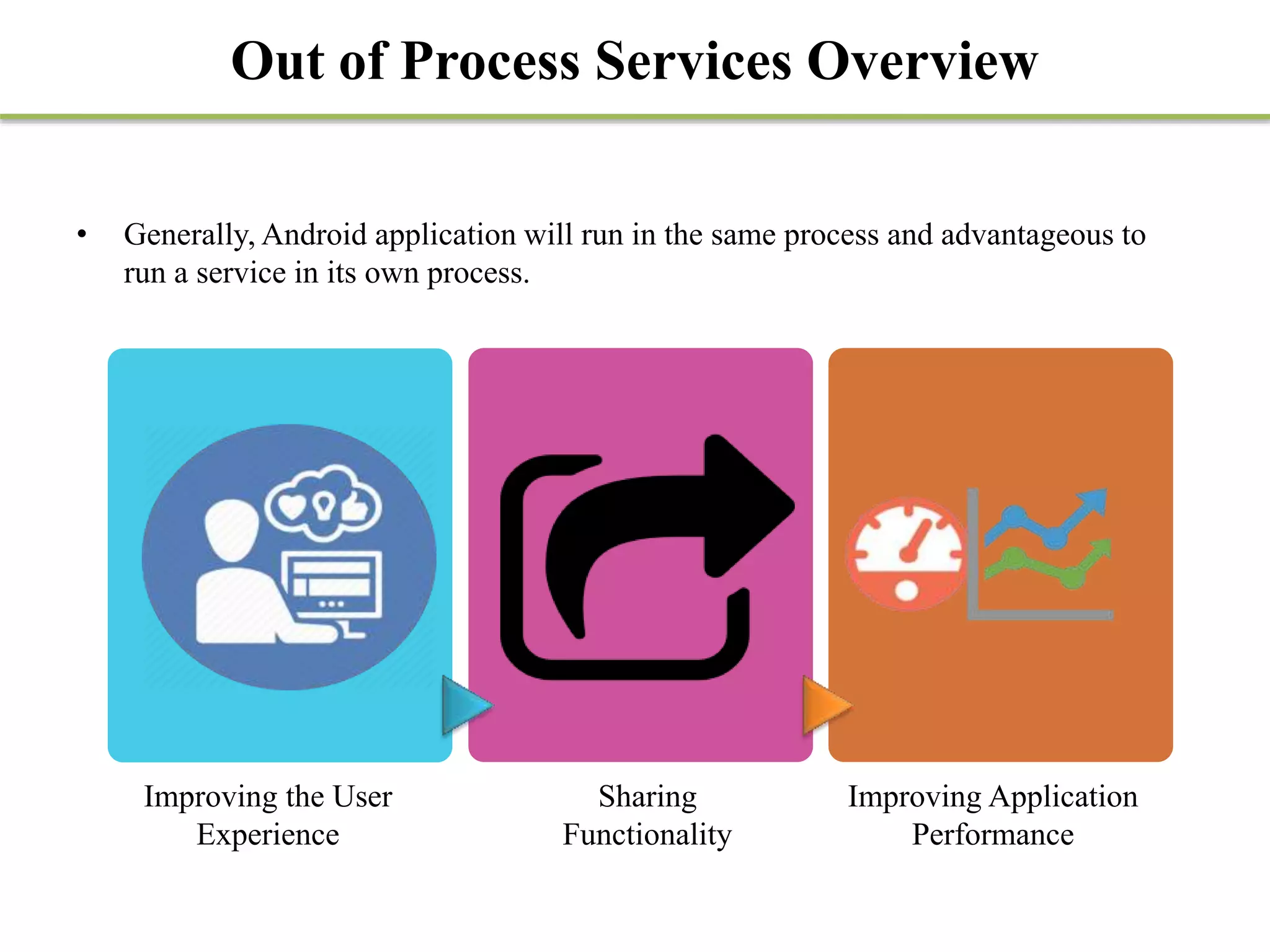 Out of Process Services Overview

• Generally, Android application will run in the same process and advantageous to run a service in its own process.

Improving the User Experience

Sharing Functionality

Improving Application Performance